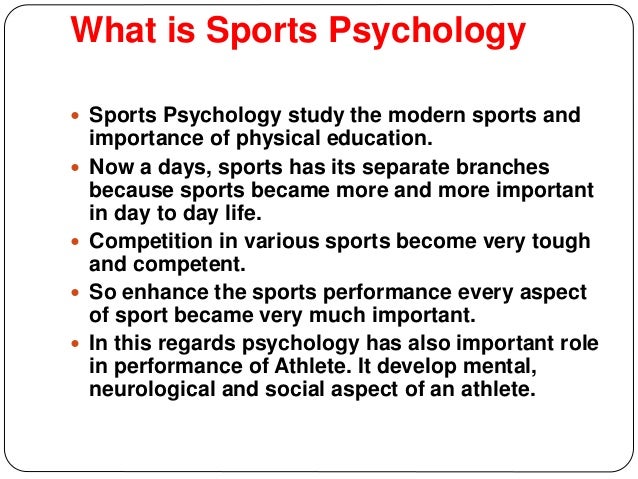 What is Sports Psychology

- Sports Psychology study the modern sports and importance of physical education.
- Now a days, sports has its separate branches because sports became more and more important in day to day life.
- Competition in various sports become very tough and competent.
- So enhance the sports performance every aspect of sport became very much important.
- In this regards psychology has also important role in performance of Athlete. It develop mental, neurological and social aspect of an athlete.